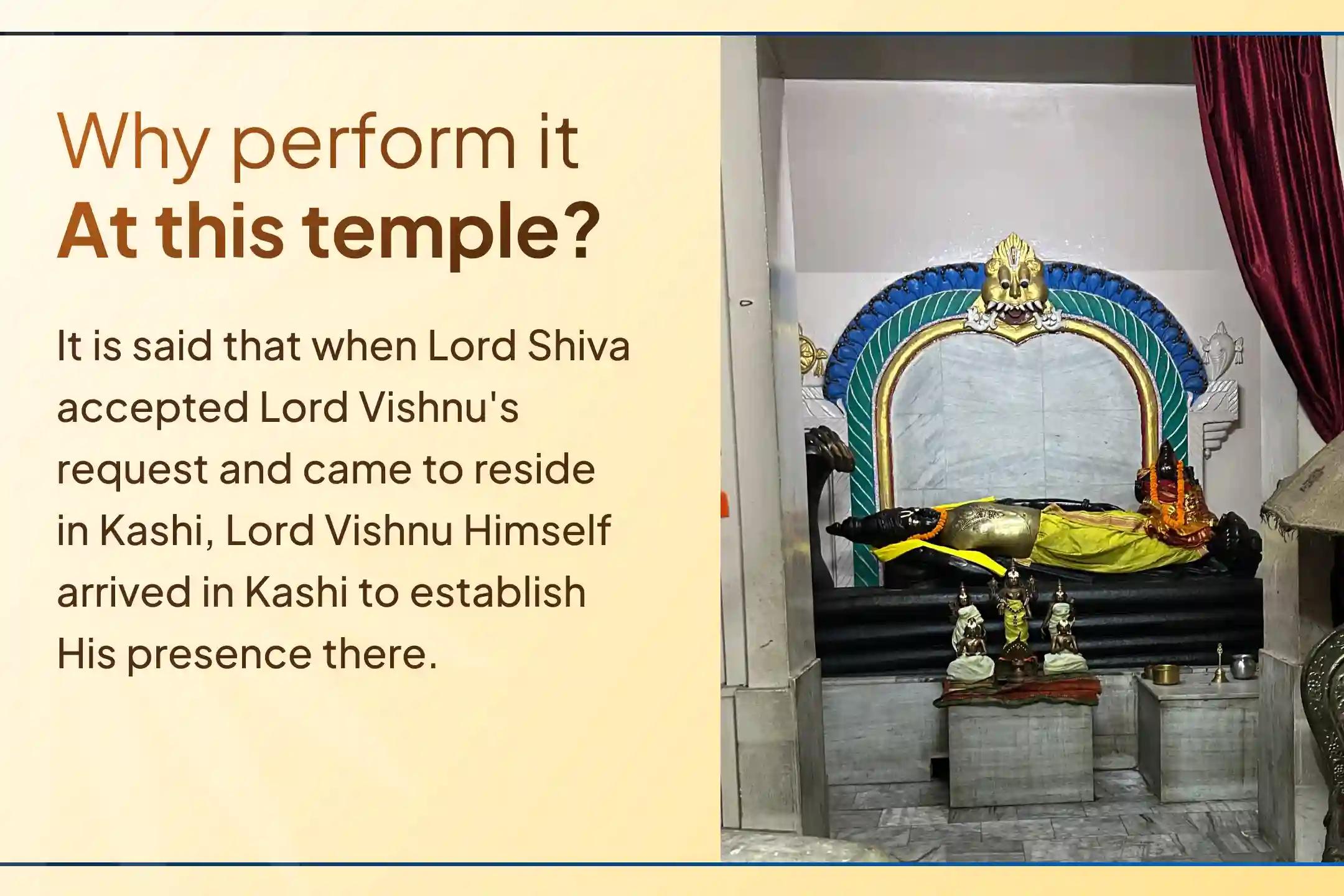 Why perform it
At this temple?

It is said that when Lord Shiva accepted Lord Vishnu's request and came to reside in Kashi, Lord Vishnu Himself arrived in Kashi to establish His presence there.